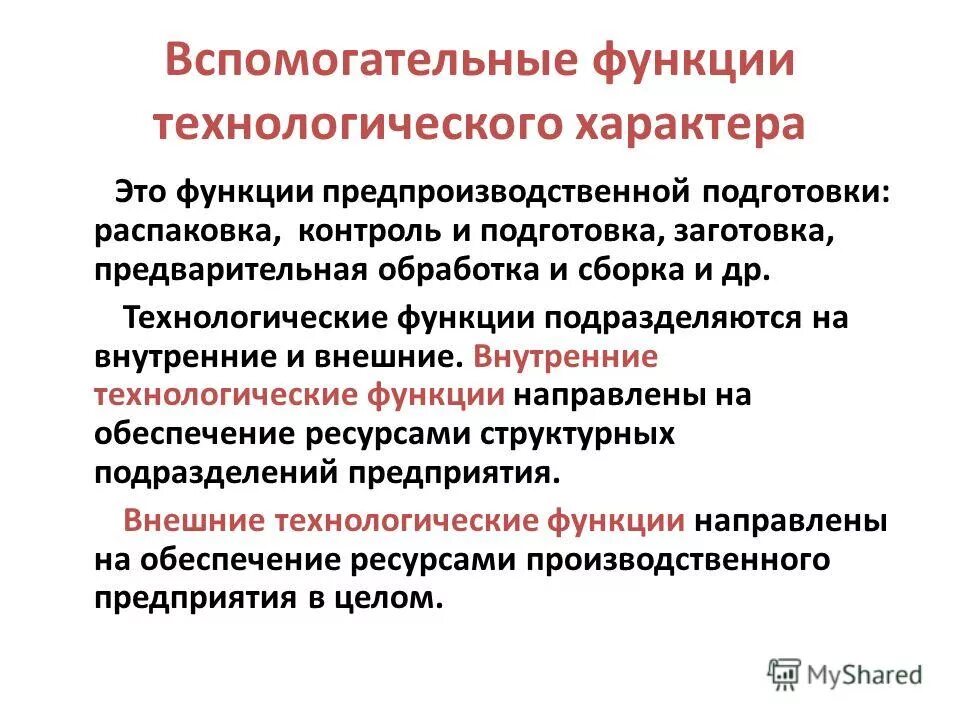 Вспомогательные функции технологического характера

Это функции предпроизводственной подготовки: распаковка, контроль и подготовка, заготовка, предварительная обработка и сборка и др.

Технологические функции подразделяются на внутренние и внешние. Внутренние технологические функции направлены на обеспечение ресурсами структурных подразделений предприятия.

Внешние технологические функции направлены на обеспечение ресурсами производственного предприятия в целом.

MyShared